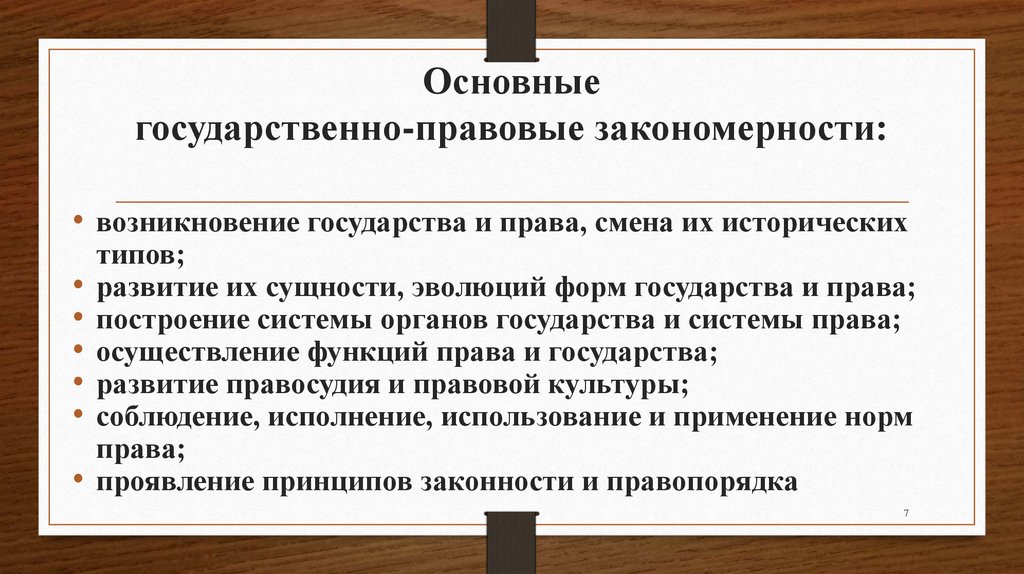 Основные государственно-правовые закономерности:

• возникновение государства и права, смена их исторических типов;
• развитие их сущности, эволюций форм государства и права;
• построение системы органов государства и системы права;
• осуществление функций права и государства;
• развитие правосудия и правовой культуры;
• соблюдение, исполнение, использование и применение норм права;
• проявление принципов законности и правопорядка

7